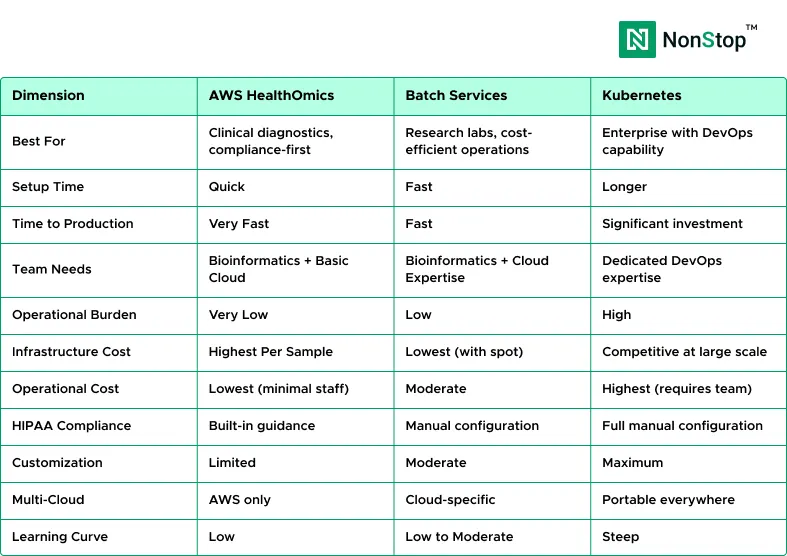 NonStop™

| Dimension | AWS HealthOmics | Batch Services | Kubernetes |
|---|---|---|---|
| Best For | Clinical diagnostics, compliance-first | Research labs, cost-efficient operations | Enterprise with DevOps capability |
| Setup Time | Quick | Fast | Longer |
| Time to Production | Very Fast | Fast | Significant investment |
| Team Needs | Bioinformatics + Basic Cloud | Bioinformatics + Cloud Expertise | Dedicated DevOps expertise |
| Operational Burden | Very Low | Low | High |
| Infrastructure Cost | Highest Per Sample | Lowest (with spot) | Competitive at large scale |
| Operational Cost | Lowest (minimal staff) | Moderate | Highest (requires team) |
| HIPAA Compliance | Built-in guidance | Manual configuration | Full manual configuration |
| Customization | Limited | Moderate | Maximum |
| Multi-Cloud | AWS only | Cloud-specific | Portable everywhere |
| Learning Curve | Low | Low to Moderate | Steep |